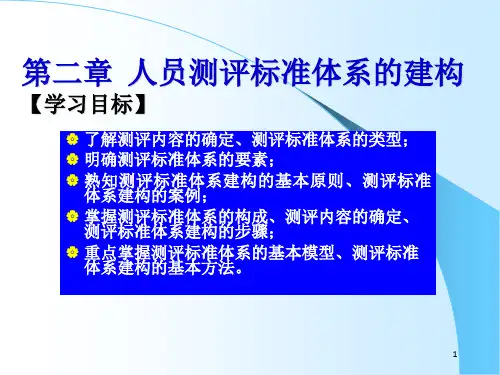 第二章 人员测评标准体系的建构

【学习目标】

了解测评内容的确定、测评标准体系的类型；
明确测评标准体系的要素；
熟知测评标准体系建构的基本原则、测评标准体系建构的案例；
掌握测评标准体系的构成、测评内容的确定、测评标准体系建构的步骤；
重点掌握测评标准体系的基本模型、测评标准体系建构的基本方法。

1